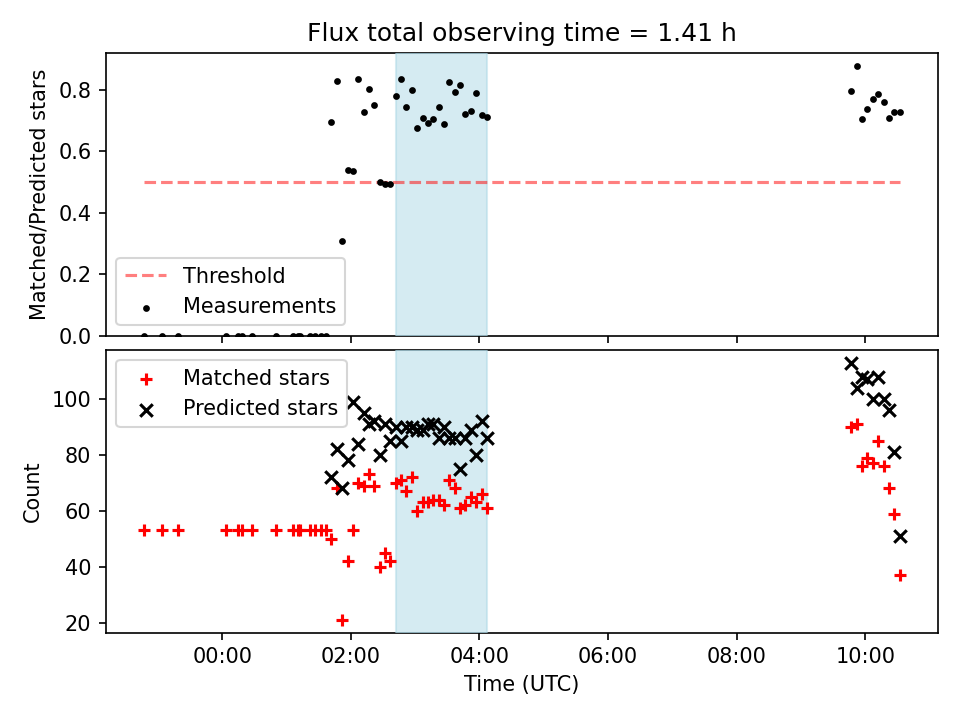 Flux total observing time = 1.41 h

Matched/Predicted stars

0.8
0.6
0.4
0.2
0.0

Threshold
Measurements

Matched stars
Predicted stars

Count

100
80
60
40
20

00:00
02:00
04:00
06:00
08:00
10:00

Time (UTC)